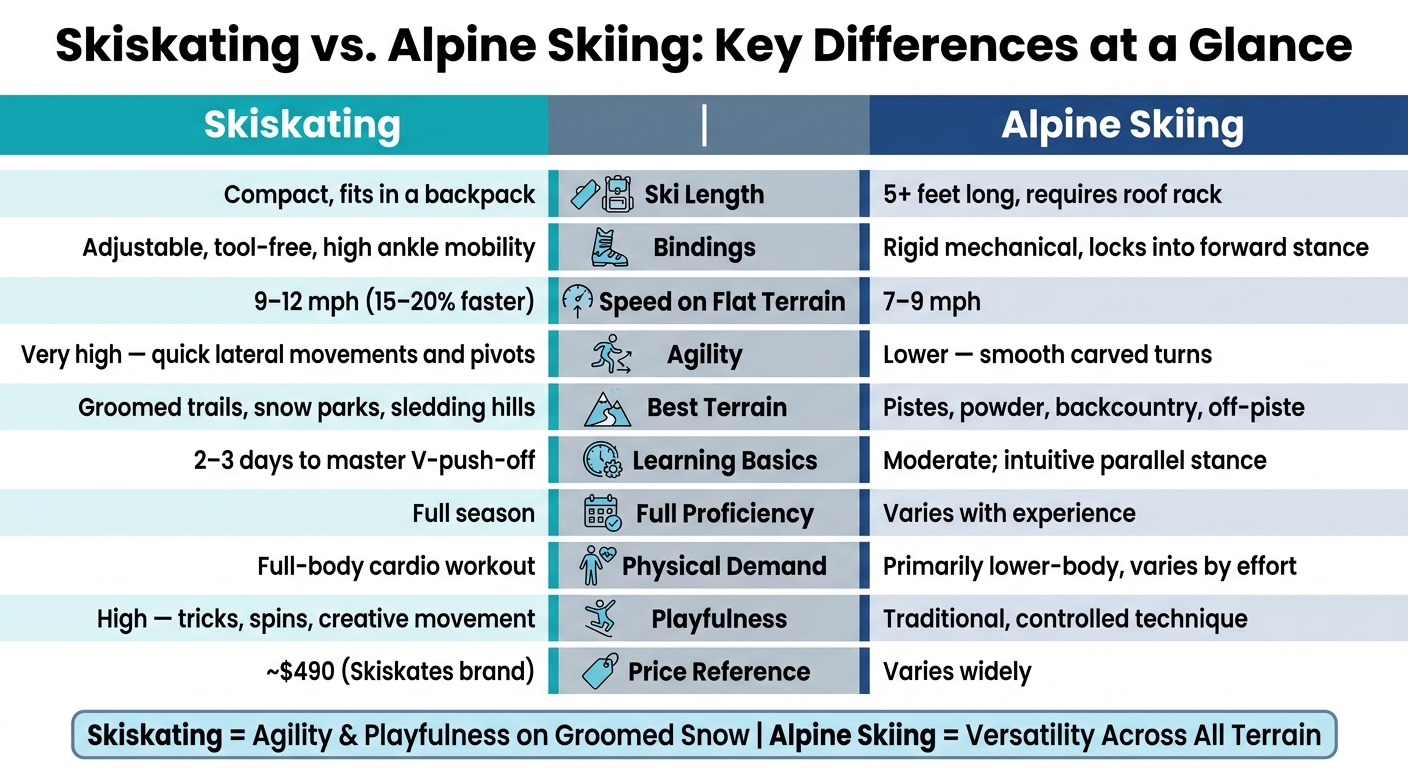 Skiskating vs. Alpine Skiing: Key Differences at a Glance

| Skiskating | \| | Alpine Skiing |
|---|---|---|
| Compact, fits in a backpack | Ski Length | 5+ feet long, requires roof rack |
| Adjustable, tool-free, high ankle mobility | Bindings | Rigid mechanical, locks into forward stance |
| 9–12 mph (15–20% faster) | Speed on Flat Terrain | 7–9 mph |
| Very high — quick lateral movements and pivots | Agility | Lower — smooth carved turns |
| Groomed trails, snow parks, sledding hills | Best Terrain | Pistes, powder, backcountry, off-piste |
| 2–3 days to master V-push-off | Learning Basics | Moderate; intuitive parallel stance |
| Full season | Full Proficiency | Varies with experience |
| Full-body cardio workout | Physical Demand | Primarily lower-body, varies by effort |
| High — tricks, spins, creative movement | Playfulness | Traditional, controlled technique |
| ~$490 (Skiskates brand) | Price Reference | Varies widely |

Skiskating = Agility & Playfulness on Groomed Snow | Alpine Skiing = Versatility Across All Terrain